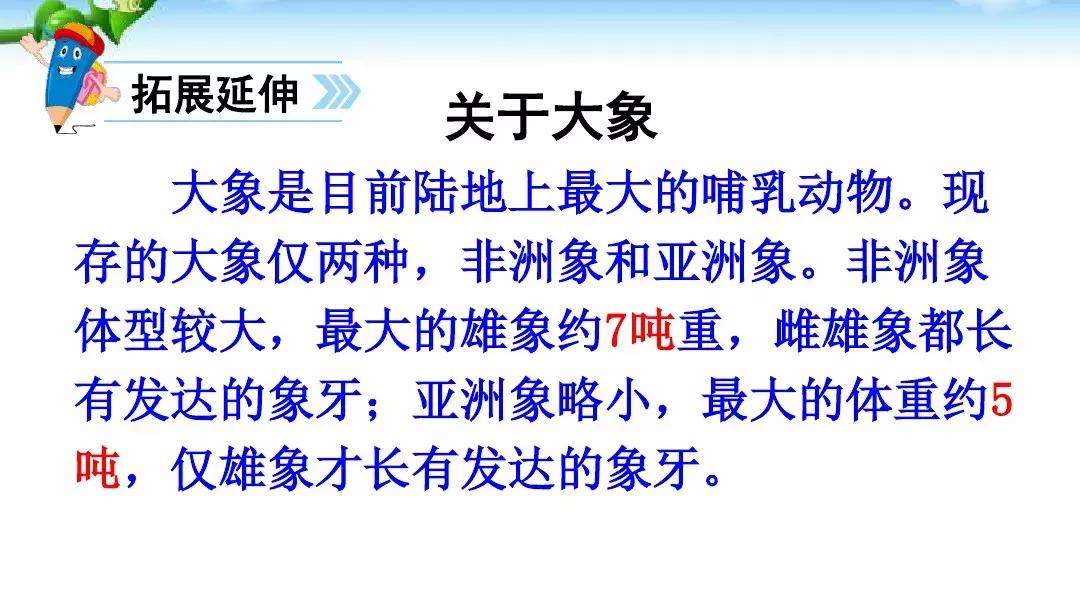 拓展延伸

关于大象

大象是目前陆地上最大的哺乳动物。现存的大象仅两种，非洲象和亚洲象。非洲象体型较大，最大的雄象约7吨重，雌雄象都长有发达的象牙；亚洲象略小，最大的体重约5吨，仅雄象才长有发达的象牙。